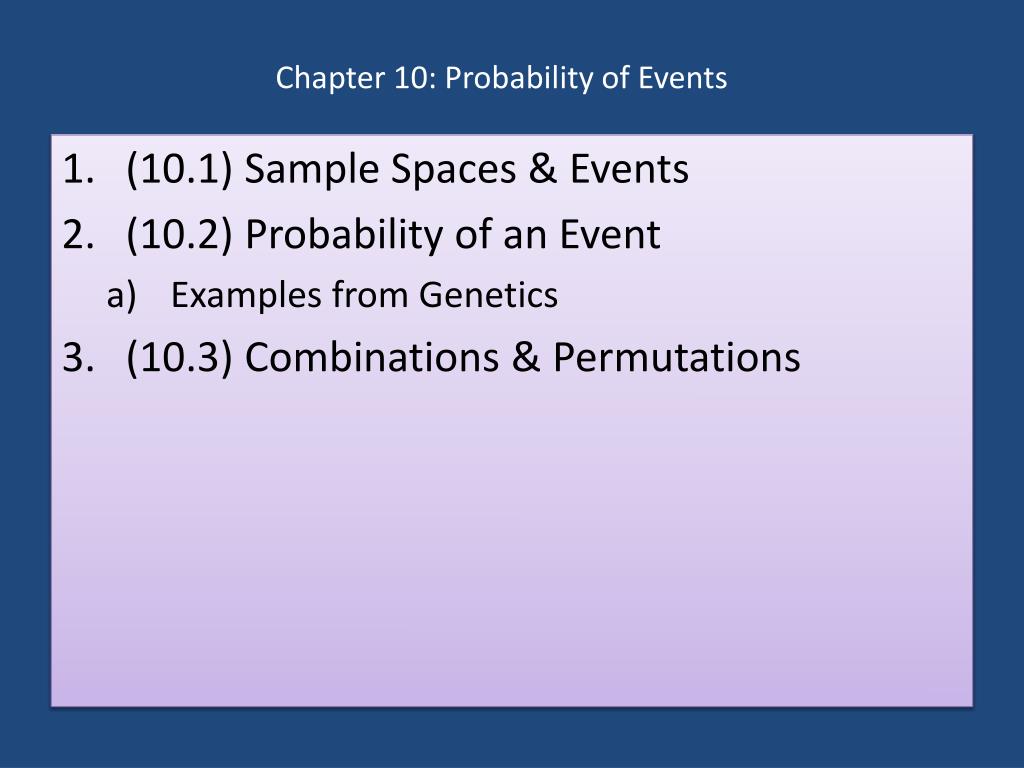 Chapter 10: Probability of Events

1. (10.1) Sample Spaces & Events
2. (10.2) Probability of an Event
a) Examples from Genetics
3. (10.3) Combinations & Permutations